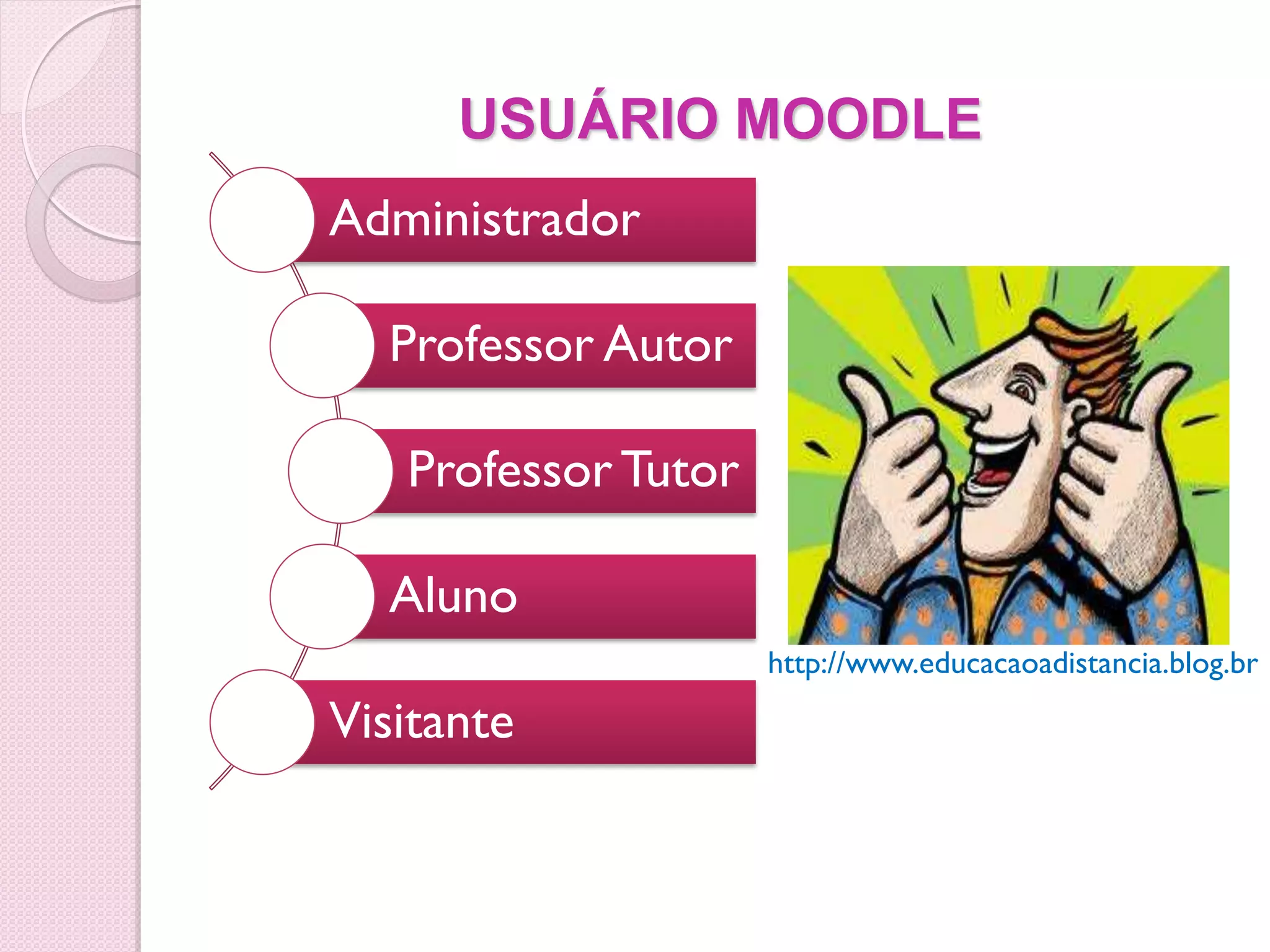 USUÁRIO MOODLE

Administrador

Professor Autor

Professor Tutor

Aluno

Visitante

http://www.educacaoadistancia.blog.br